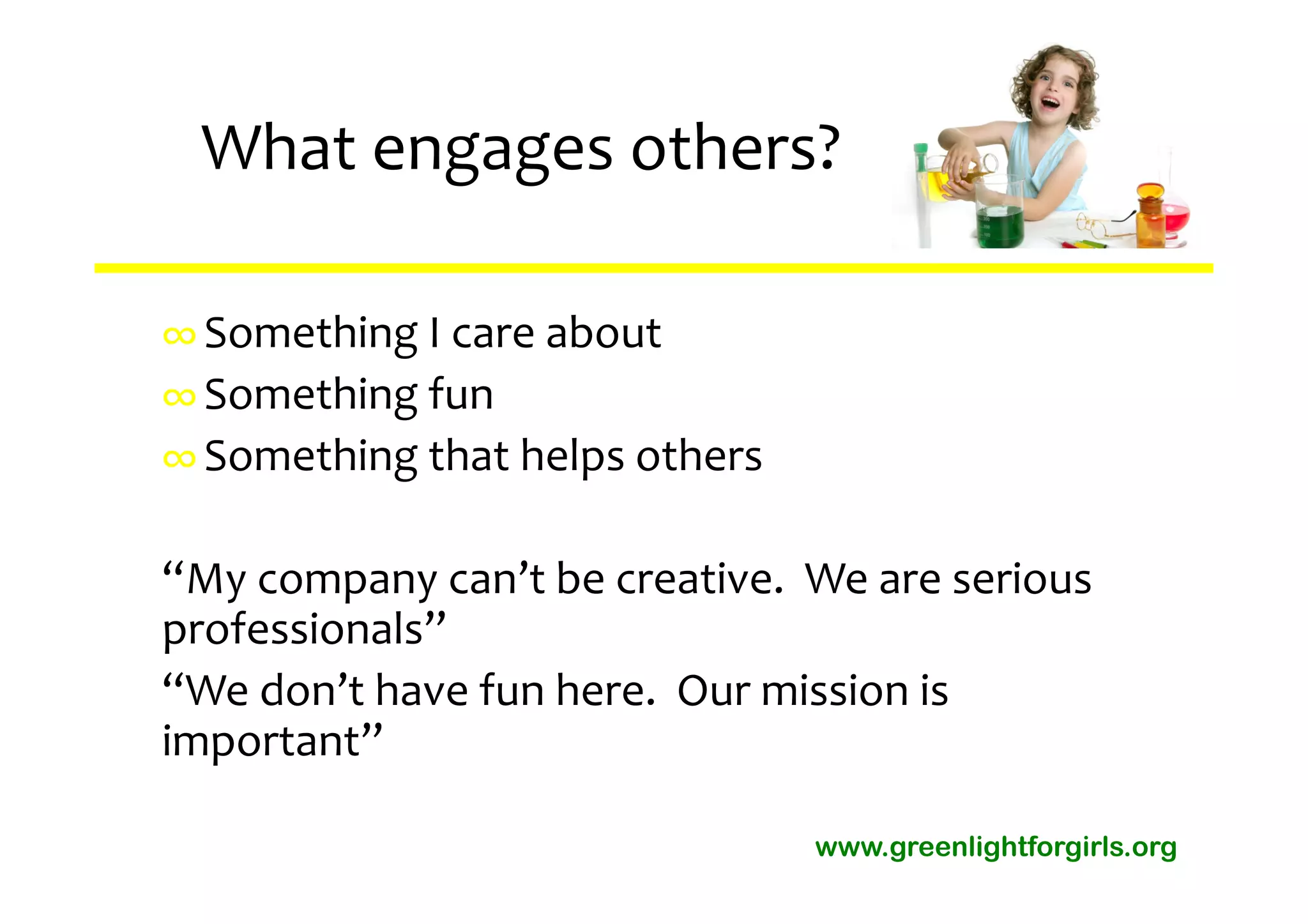 What engages others?

∞ Something I care about
∞ Something fun
∞ Something that helps others

“My company can’t be creative. We are serious professionals”
“We don’t have fun here. Our mission is important”

www.greenlightforgirls.org